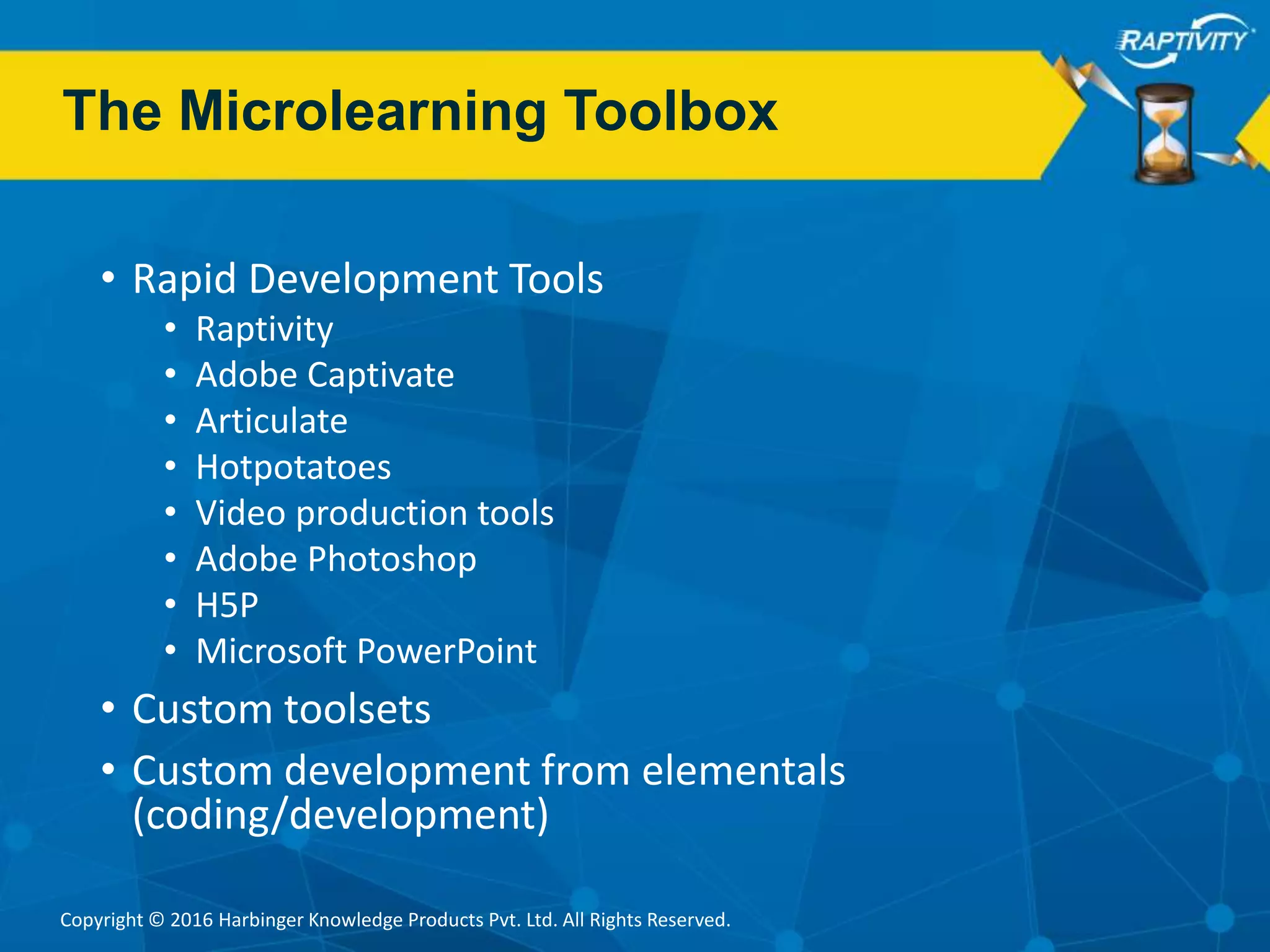 RAPTIVITY

The Microlearning Toolbox

• Rapid Development Tools
  • Raptivity
  • Adobe Captivate
  • Articulate
  • Hotpotatoes
  • Video production tools
  • Adobe Photoshop
  • H5P
  • Microsoft PowerPoint
• Custom toolsets
• Custom development from elementals (coding/development)

Copyright © 2016 Harbinger Knowledge Products Pvt. Ltd. All Rights Reserved.